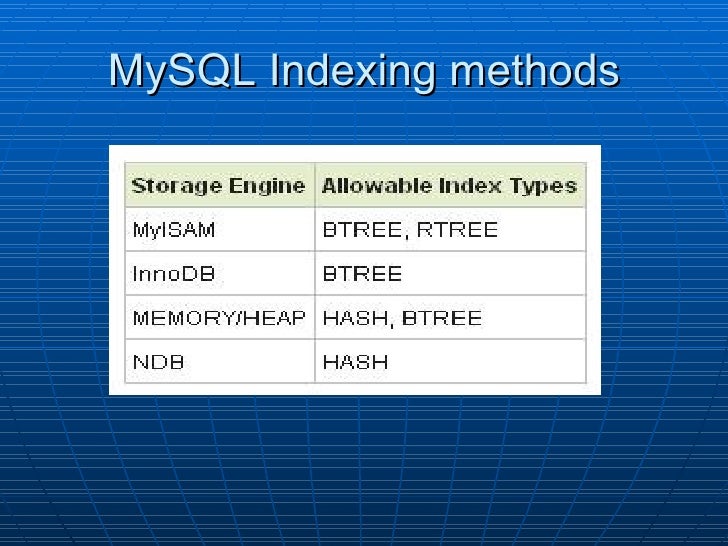 MySQL Indexing methods

| Storage Engine | Allowable Index Types |
|---|---|
| MyISAM | BTREE, RTREE |
| InnoDB | BTREE |
| MEMORY/HEAP | HASH, BTREE |
| NDB | HASH |